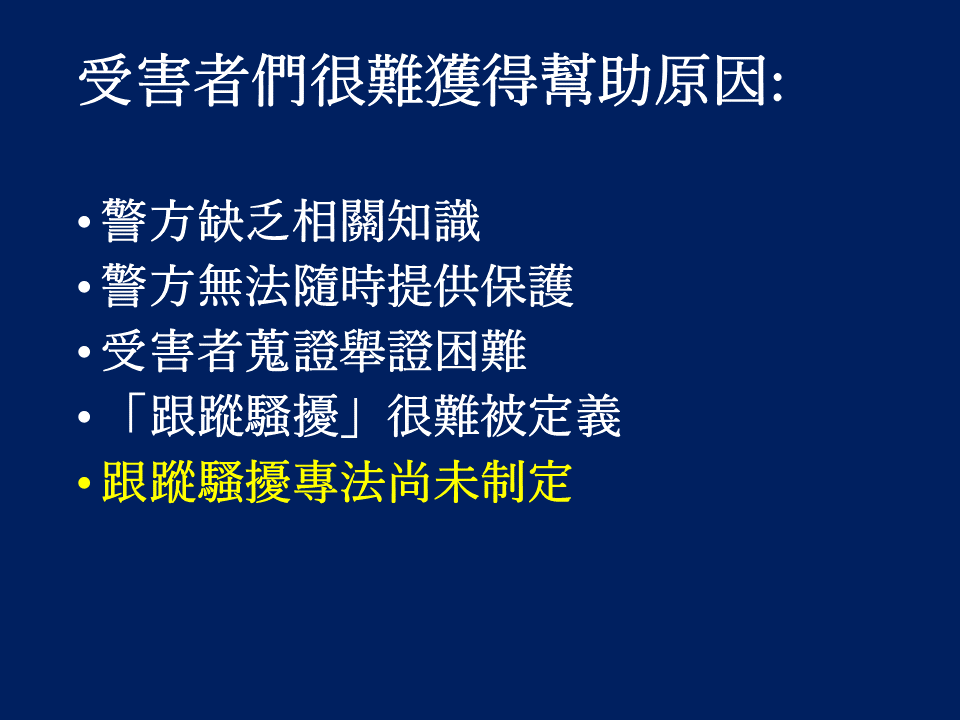 受害者們很難獲得幫助原因:

• 警方缺乏相關知識
• 警方無法隨時提供保護
• 受害者蒐證舉證困難
• 「跟蹤騷擾」很難被定義
• 跟蹤騷擾專法尚未制定